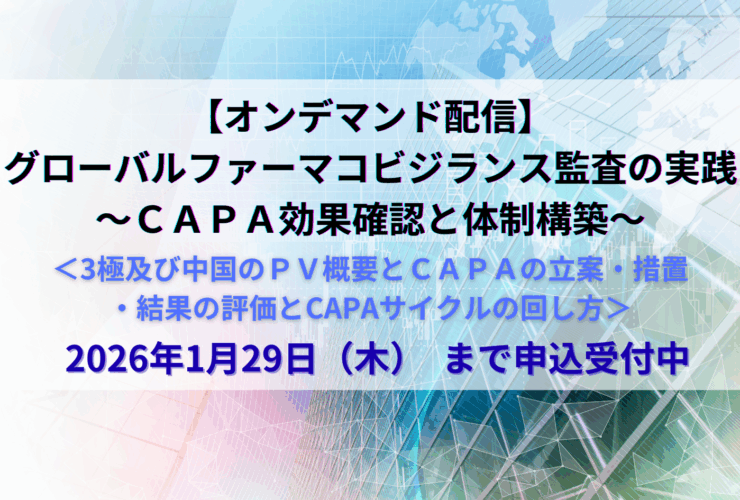 【オンデマンド配信】
グローバルファーマコビジランス監査の実践
～ＣＡＰＡ効果確認と体制構築～
＜3極及び中国のＰＶ概要とＣＡＰＡの立案・措置・結果の評価とCAPAサイクルの回し方＞
2026年1月29日（木）　まで申込受付中